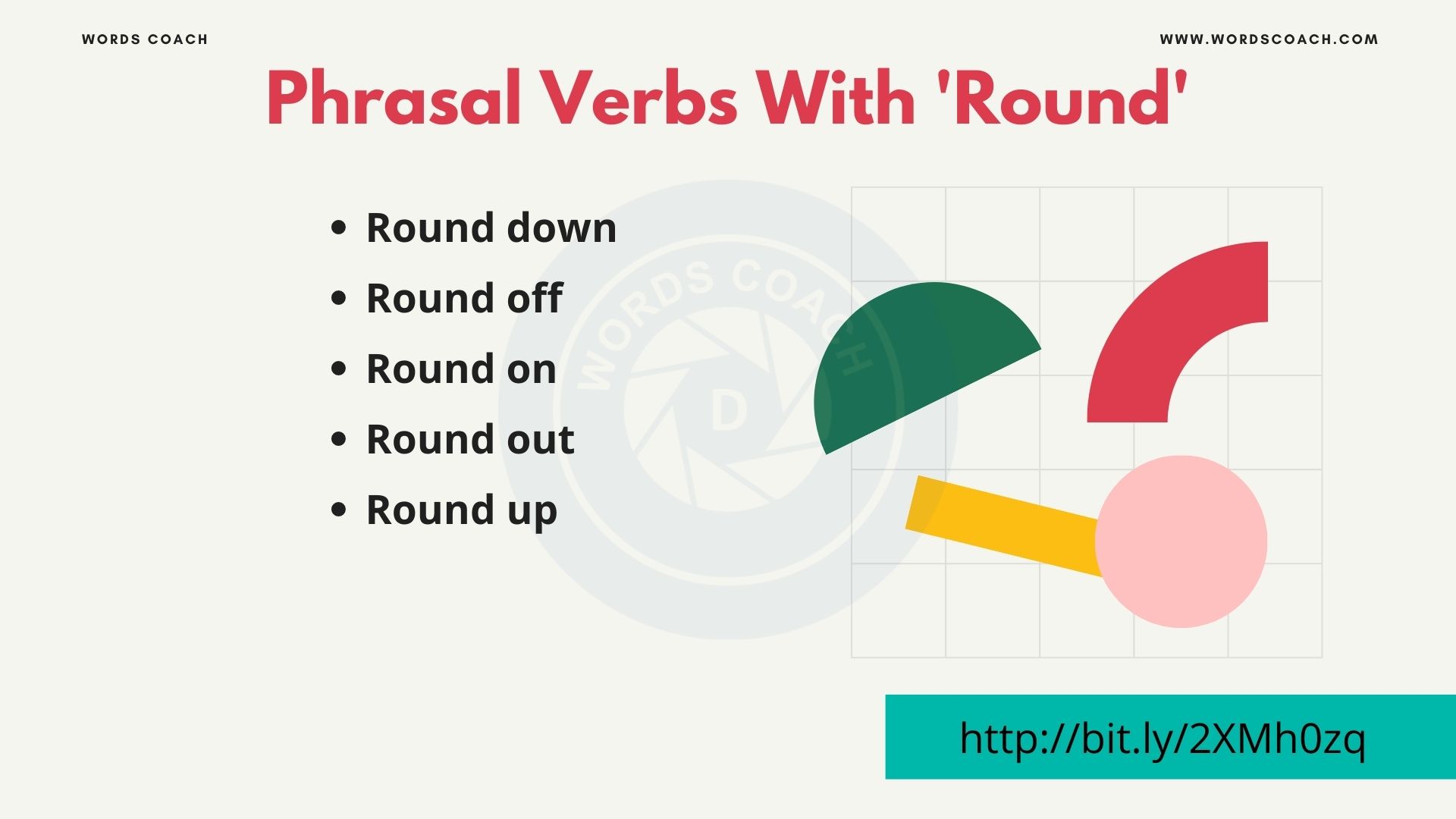 WORDS COACH

WWW.WORDSCOACH.COM

Phrasal Verbs With 'Round'

- Round down
- Round off
- Round on
- Round out
- Round up

WORDS COACH

D

http://bit.ly/2XMh0zq